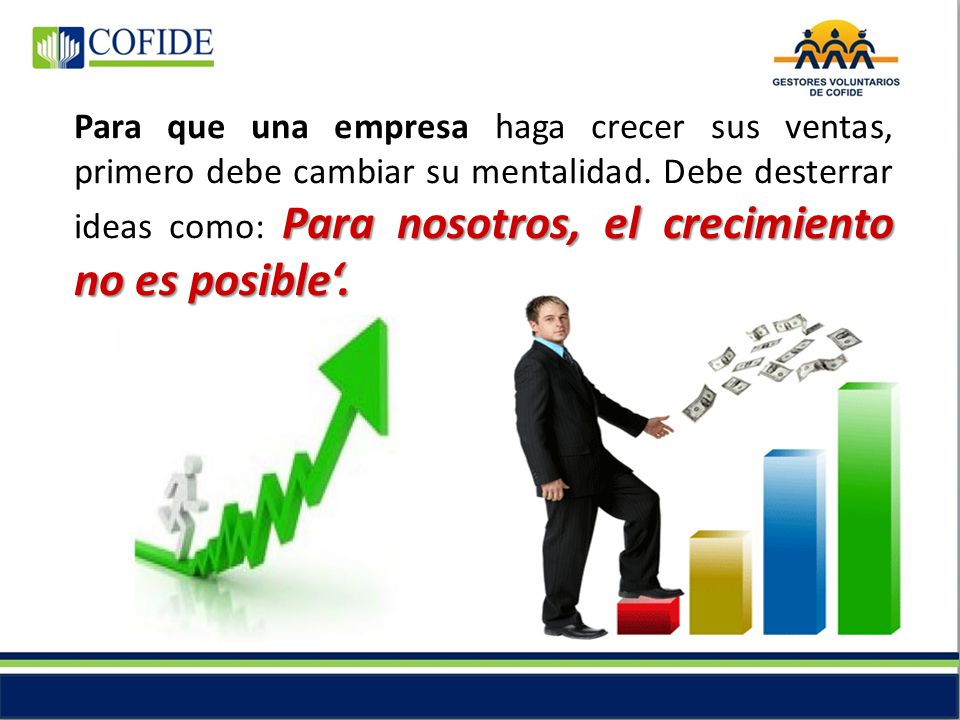 COFIDE

GESTORES VOLUNTARIOS DE COFIDE

Para que una empresa haga crecer sus ventas, primero debe cambiar su mentalidad. Debe desterrar ideas como: Para nosotros, el crecimiento no es posible‘.